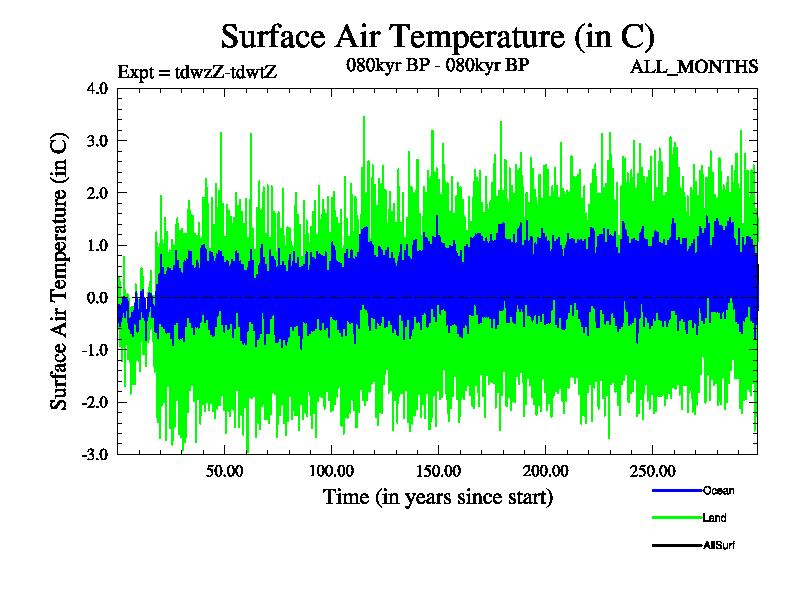 Surface Air Temperature (in C)

Expt = tdwzZ-tdwtZ

080kyr BP - 080kyr BP

ALL_MONTHS

Surface Air Temperature (in C)

4.0
3.0
2.0
1.0
0.0
-1.0
-2.0
-3.0

50.00
100.00
150.00
200.00
250.00

Time (in years since start)

Ocean
Land
AllSurf